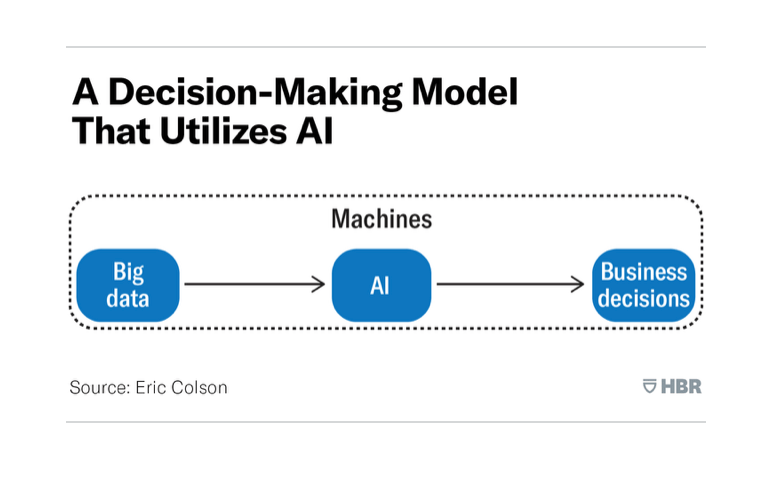 A Decision-Making Model That Utilizes AI

Machines

Big data

AI

Business decisions

Source: Eric Colson

HBR